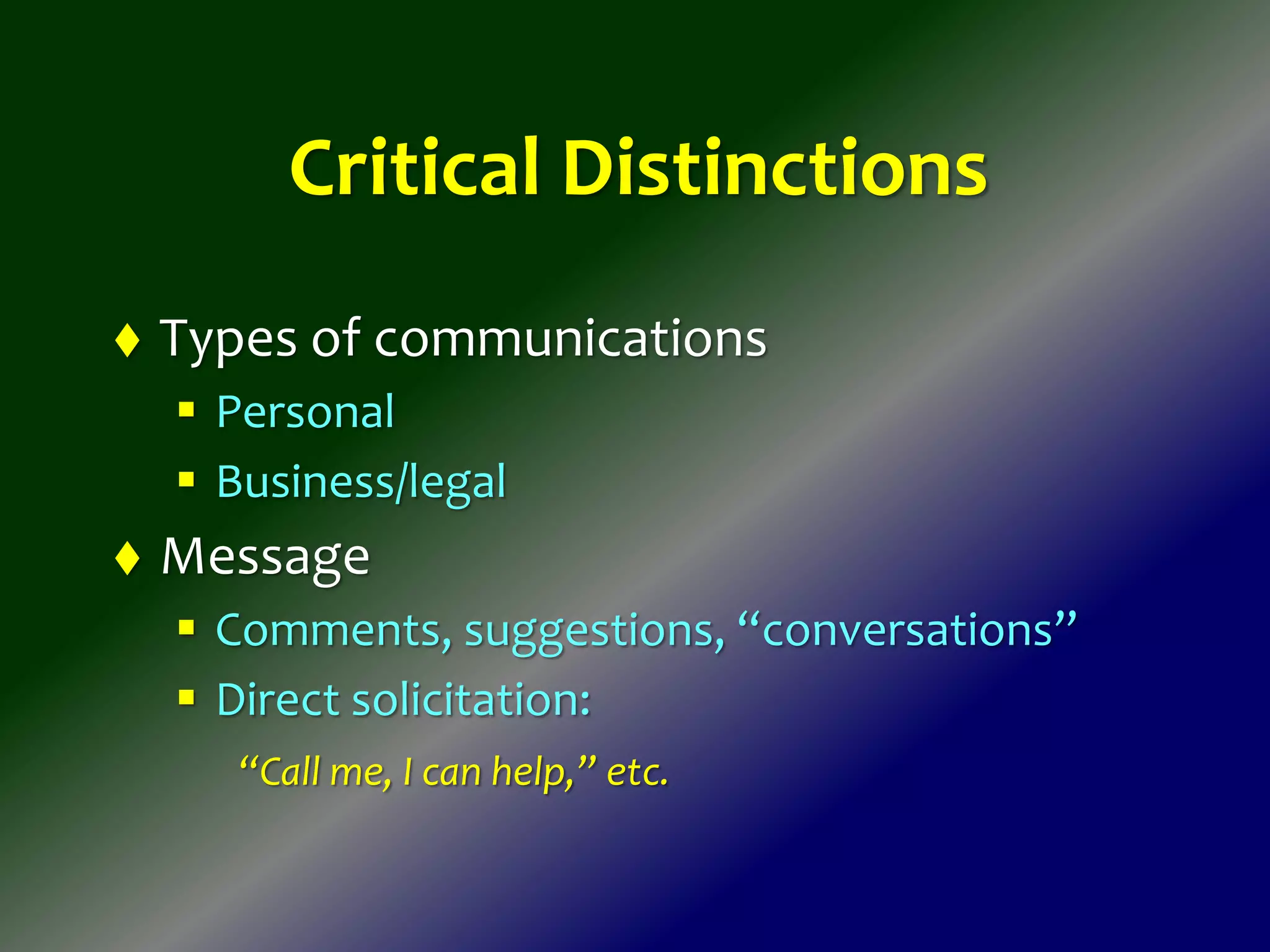 Critical Distinctions

♦ Types of communications
▪ Personal
▪ Business/legal

♦ Message
▪ Comments, suggestions, “conversations”
▪ Direct solicitation:
“Call me, I can help,” etc.